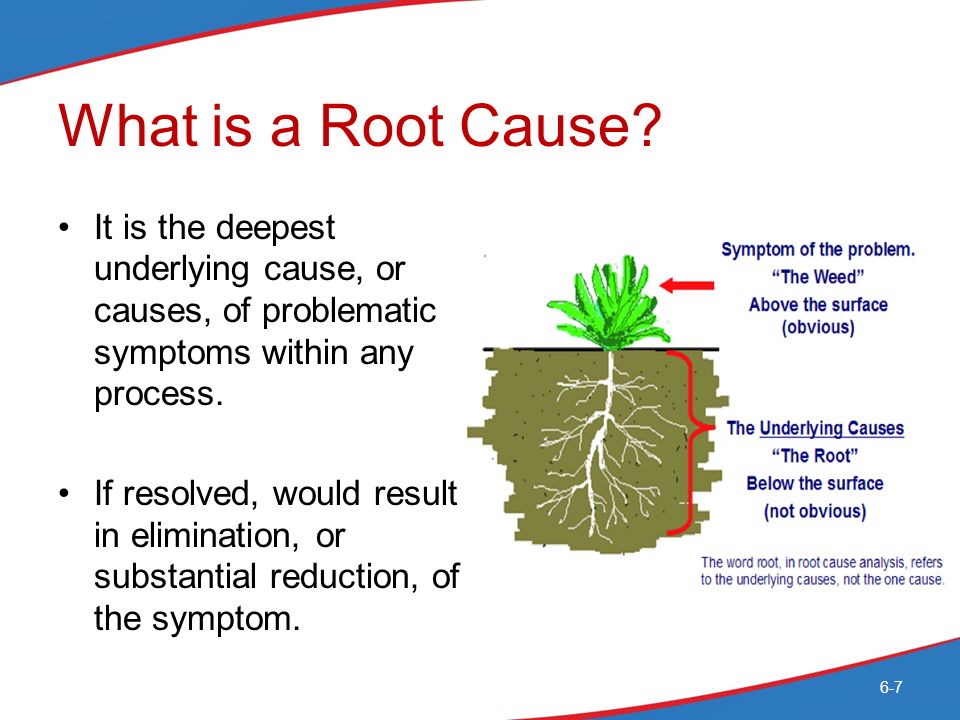 What is a Root Cause?

• It is the deepest underlying cause, or causes, of problematic symptoms within any process.

• If resolved, would result in elimination, or substantial reduction, of the symptom.

Symptom of the problem.
"The Weed"
Above the surface
(obvious)

The Underlying Causes
"The Root"
Below the surface
(not obvious)

The word root, in root cause analysis, refers to the underlying causes, not the one cause.

6-7